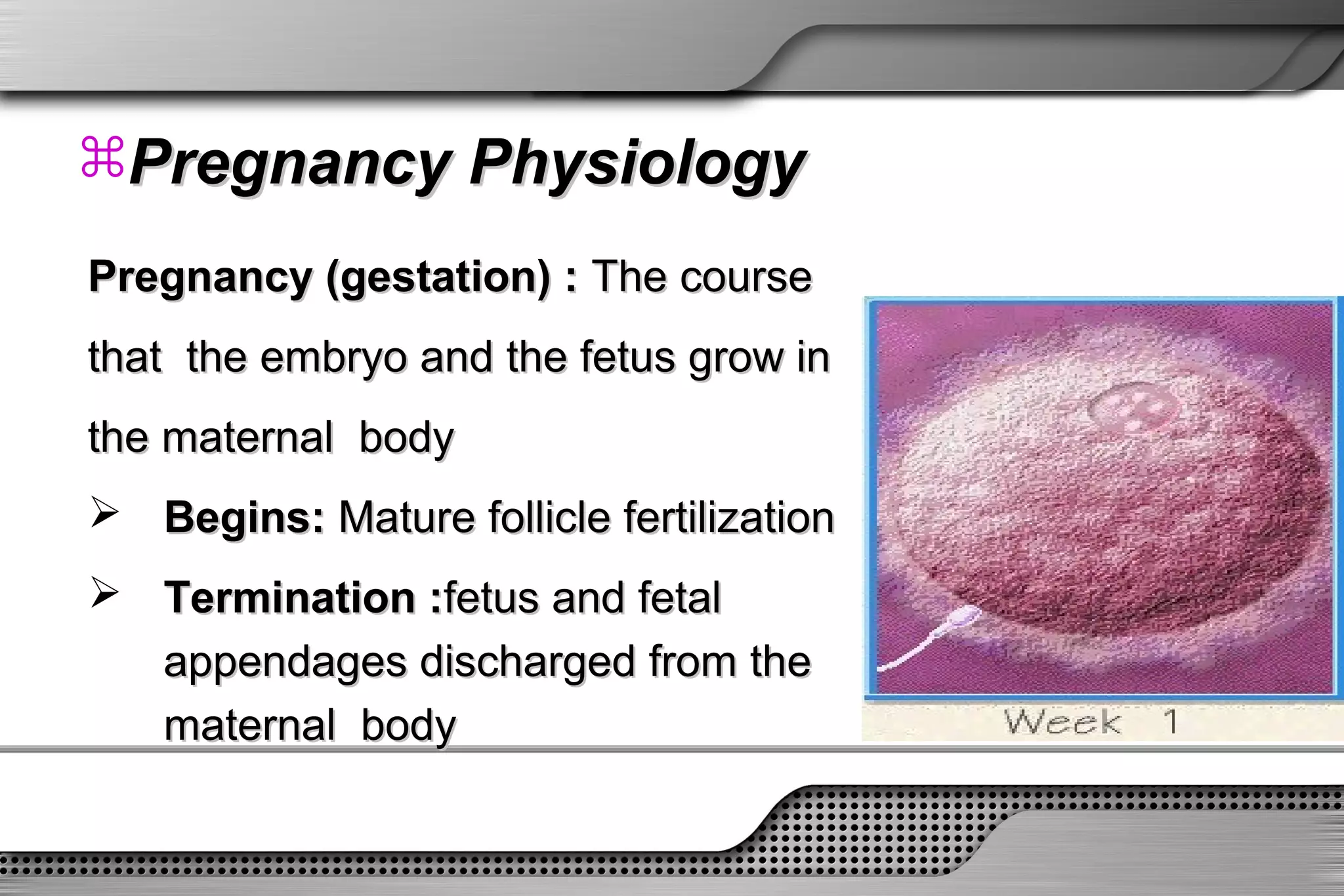 ⌘Pregnancy Physiology

Pregnancy (gestation) : The course that the embryo and the fetus grow in the maternal body

➢ Begins: Mature follicle fertilization

➢ Termination :fetus and fetal appendages discharged from the maternal body

Week 1